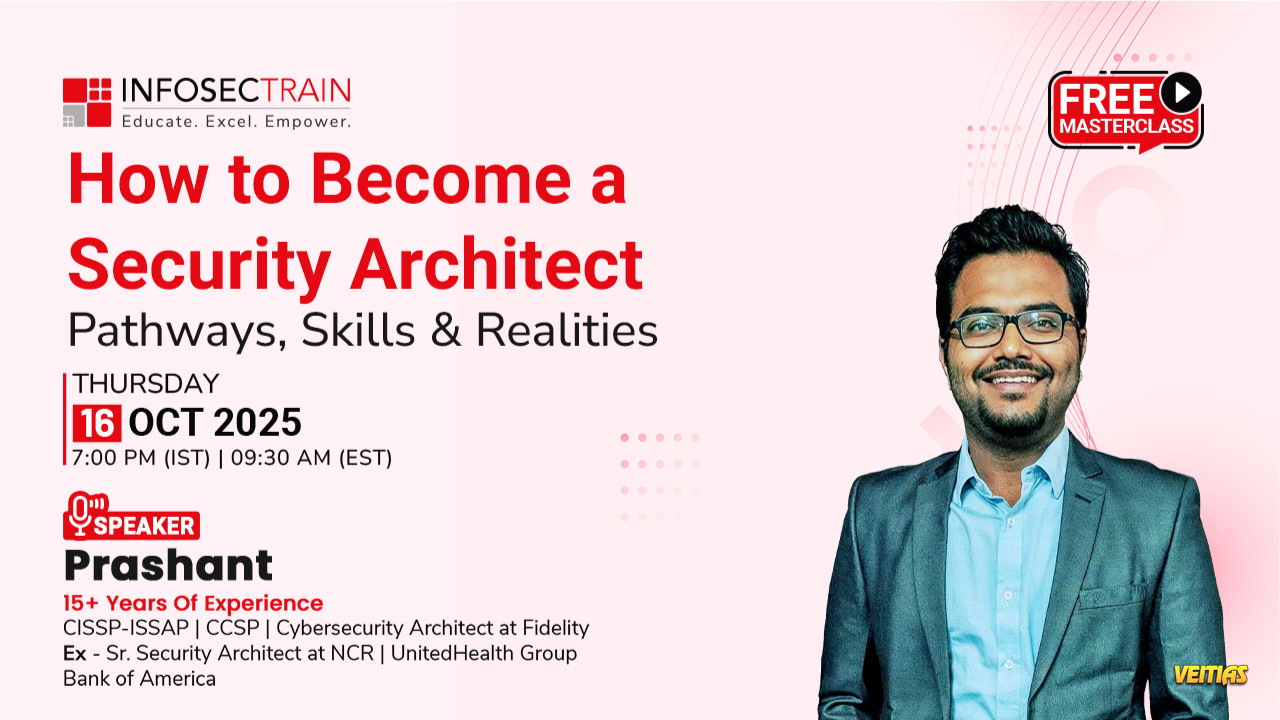 INFOSECTRAIN
Educate. Excel. Empower.

FREE MASTERCLASS

How to Become a Security Architect
Pathways, Skills & Realities

THURSDAY
16 OCT 2025
7:00 PM (IST) | 09:30 AM (EST)

SPEAKER
Prashant
15+ Years Of Experience
CISSP-ISSAP | CCSP | Cybersecurity Architect at Fidelity
Ex - Sr. Security Architect at NCR | UnitedHealth Group
Bank of America

VEITIAS